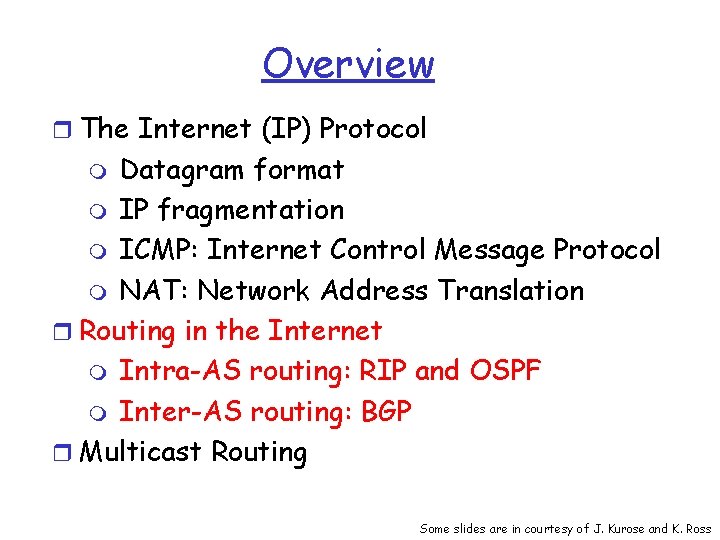 Overview

The Internet (IP) Protocol
Datagram format
IP fragmentation
ICMP: Internet Control Message Protocol
NAT: Network Address Translation
Routing in the Internet
Intra-AS routing: RIP and OSPF
Inter-AS routing: BGP
Multicast Routing

Some slides are in courtesy of J. Kurose and K. Ross